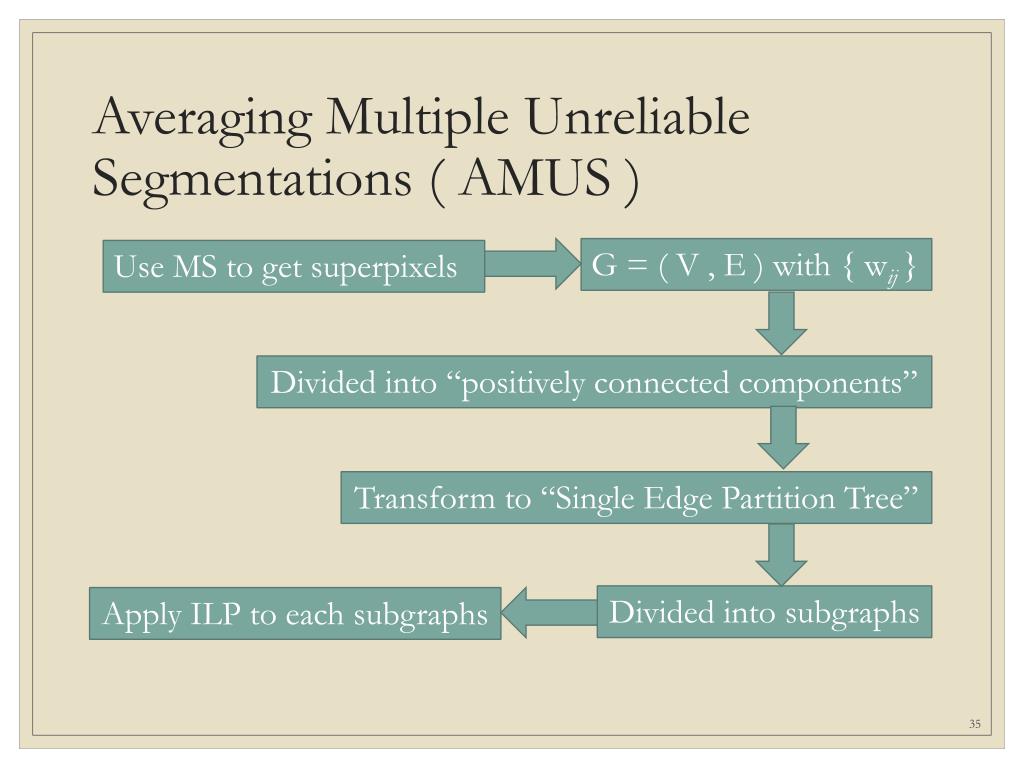 Averaging Multiple Unreliable Segmentations ( AMUS )

Use MS to get superpixels

G = ( V , E ) with { $w_{ij}$ }

Divided into “positively connected components”

Transform to “Single Edge Partition Tree”

Divided into subgraphs

Apply ILP to each subgraphs

35